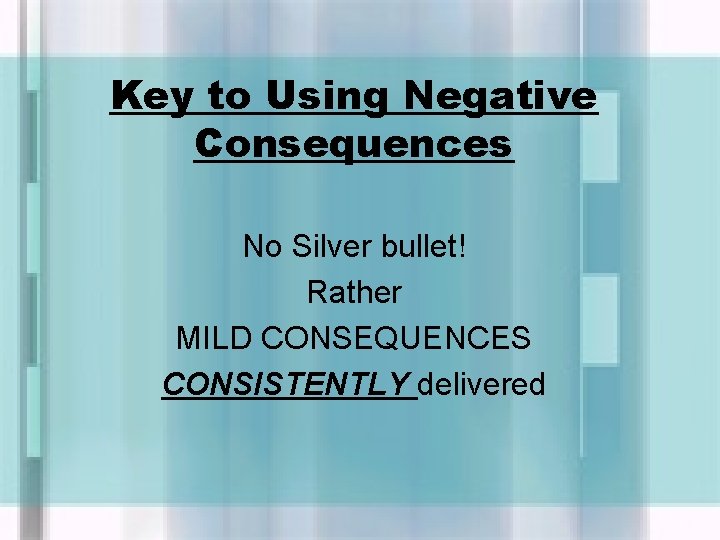 Key to Using Negative Consequences

No Silver bullet!
Rather
MILD CONSEQUENCES
CONSISTENTLY delivered